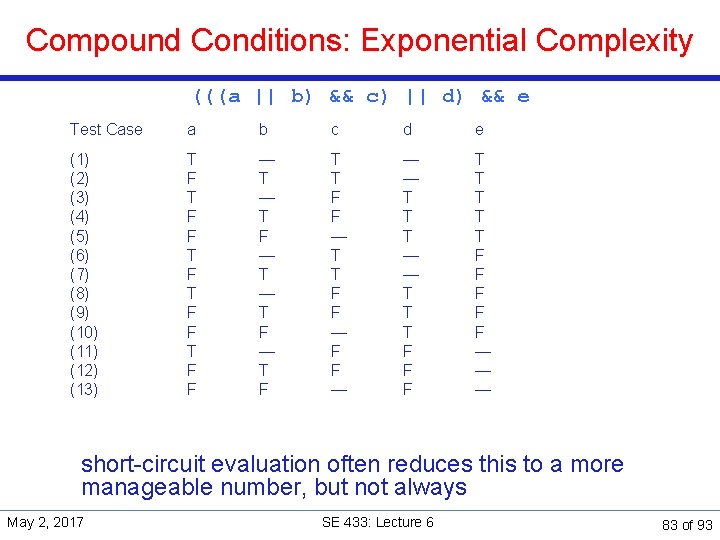 Compound Conditions: Exponential Complexity

(((a || b) && c) || d) && e

| Test Case | a | b | c | d | e |
|---|---|---|---|---|---|
| (1) | T | — | T | — | T |
| (2) | F | T | T | — | T |
| (3) | T | — | F | T | T |
| (4) | F | T | F | T | T |
| (5) | F | F | — | T | T |
| (6) | T | — | T | — | F |
| (7) | F | T | T | — | F |
| (8) | T | — | F | T | F |
| (9) | F | T | F | T | F |
| (10) | F | F | — | T | F |
| (11) | T | — | F | F | — |
| (12) | F | T | F | F | — |
| (13) | F | F | — | F | — |

short-circuit evaluation often reduces this to a more manageable number, but not always

May 2, 2017

SE 433: Lecture 6

83 of 93